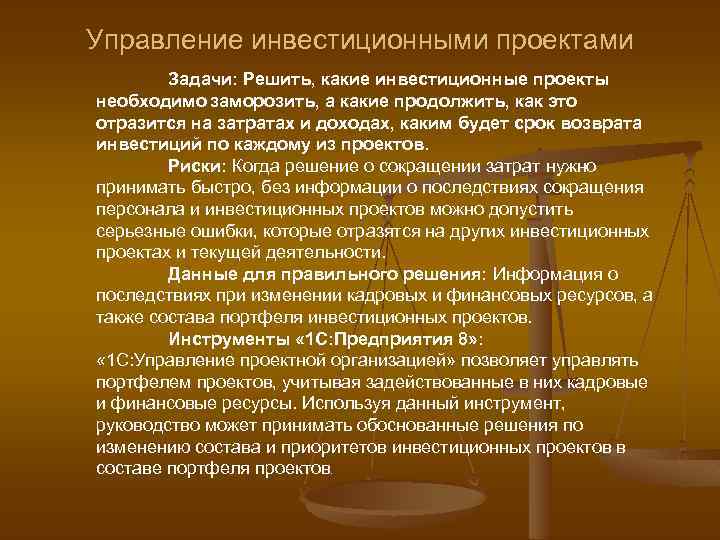 Управление инвестиционными проектами

Задачи: Решить, какие инвестиционные проекты необходимо заморозить, а какие продолжить, как это отразится на затратах и доходах, каким будет срок возврата инвестиций по каждому из проектов.

Риски: Когда решение о сокращении затрат нужно принимать быстро, без информации о последствиях сокращения персонала и инвестиционных проектов можно допустить серьезные ошибки, которые отразятся на других инвестиционных проектах и текущей деятельности.

Данные для правильного решения: Информация о последствиях при изменении кадровых и финансовых ресурсов, а также состава портфеля инвестиционных проектов.

Инструменты «1С:Предприятия 8»: «1С:Управление проектной организацией» позволяет управлять портфелем проектов, учитывая задействованные в них кадровые и финансовые ресурсы. Используя данный инструмент, руководство может принимать обоснованные решения по изменению состава и приоритетов инвестиционных проектов в составе портфеля проектов.